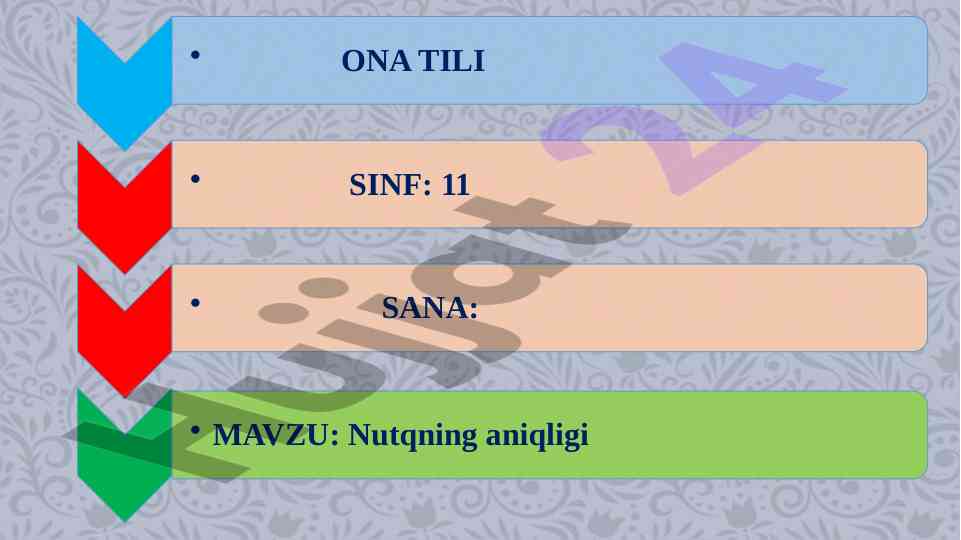 • ONA TILI

• SINF: 11

• SANA:

• MAVZU: Nutqning aniqligi

Hujjat24